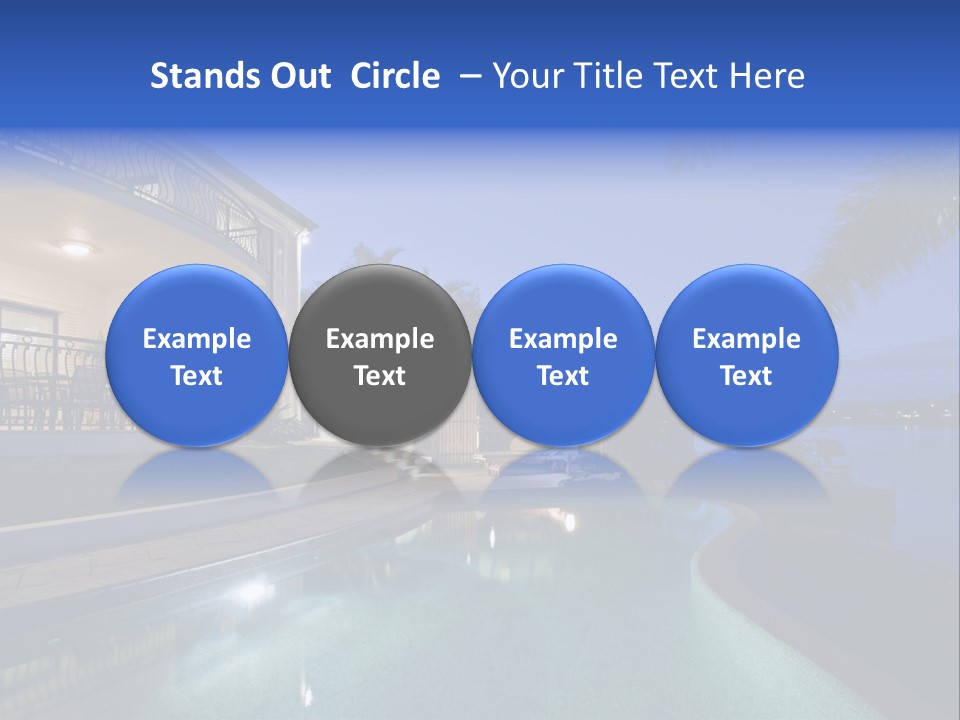 Stands Out Circle – Your Title Text Here

Example Text

Example Text

Example Text

Example Text